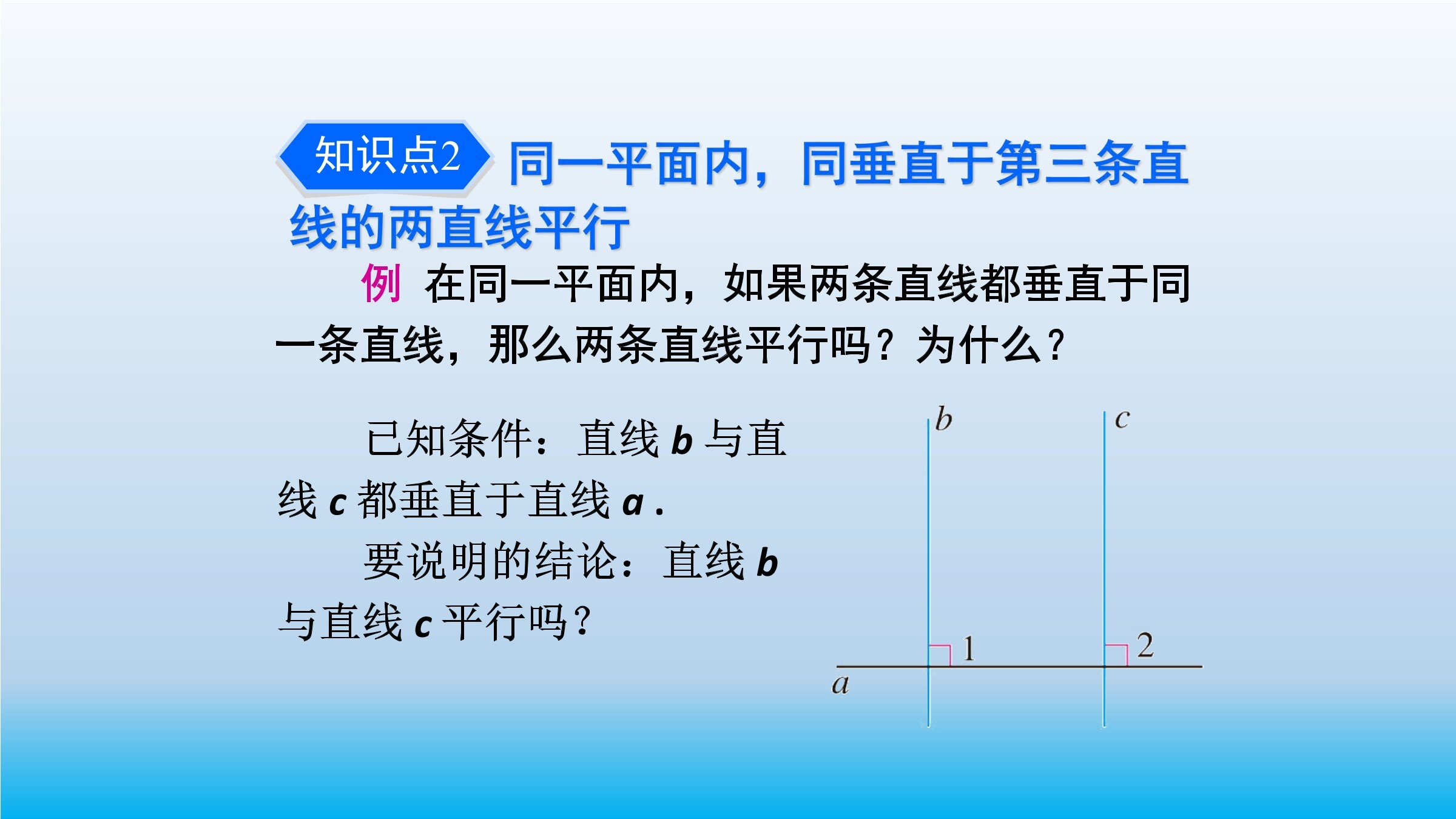 知识点2 同一平面内，同垂直于第三条直线的两直线平行

例 在同一平面内，如果两条直线都垂直于同一条直线，那么两条直线平行吗？为什么？

已知条件：直线 $b$ 与直线 $c$ 都垂直于直线 $a$ .

要说明的结论：直线 $b$ 与直线 $c$ 平行吗？

$b$ $c$ 1 2 $a$